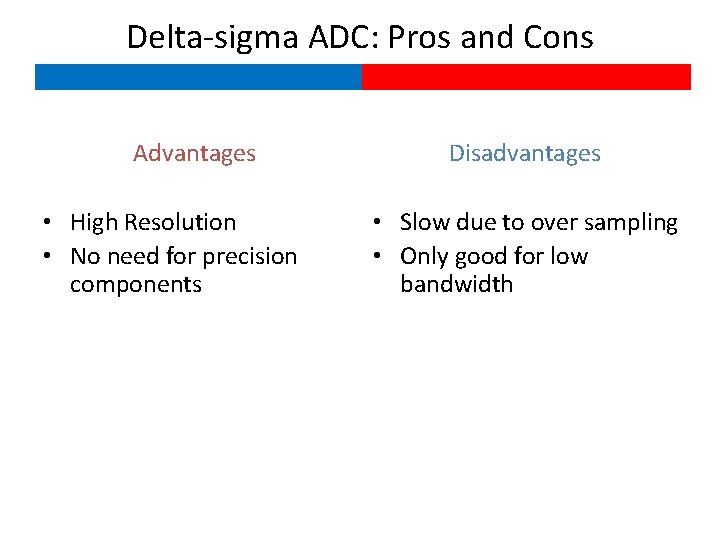 Delta-sigma ADC: Pros and Cons

Advantages

• High Resolution
• No need for precision components

Disadvantages

• Slow due to over sampling
• Only good for low bandwidth